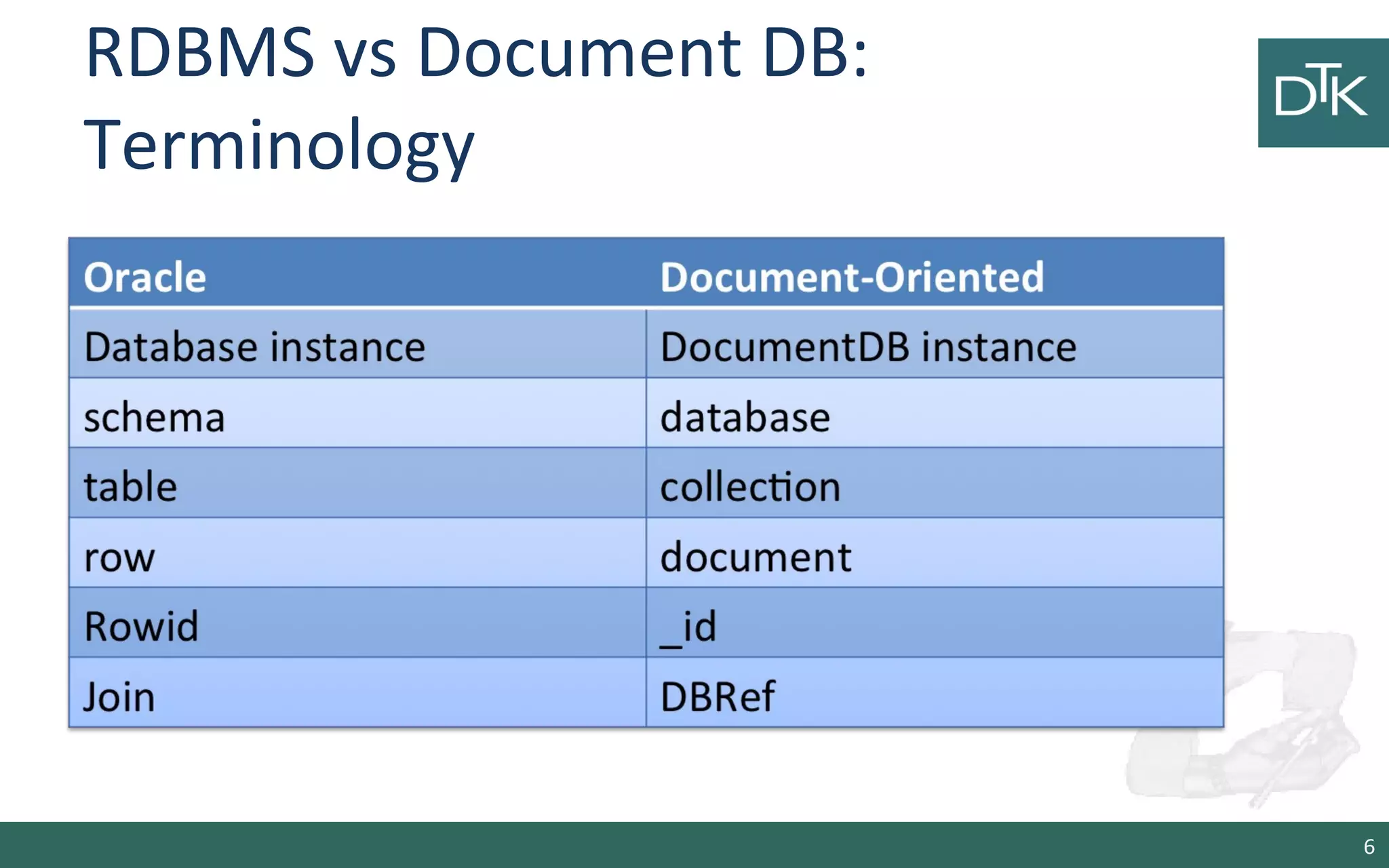 RDBMS vs Document DB: Terminology

DTK

| Oracle | Document-Oriented |
|---|---|
| Database instance | DocumentDB instance |
| schema | database |
| table | collection |
| row | document |
| Rowid | _id |
| Join | DBRef |

6